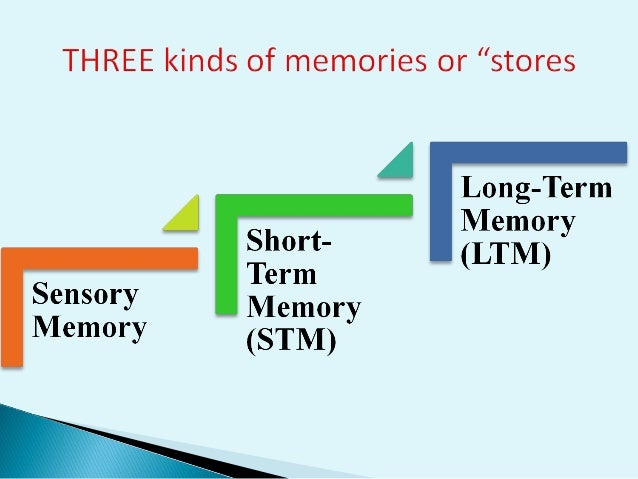 THREE kinds of memories or “stores

Sensory Memory

Short-Term Memory (STM)

Long-Term Memory (LTM)